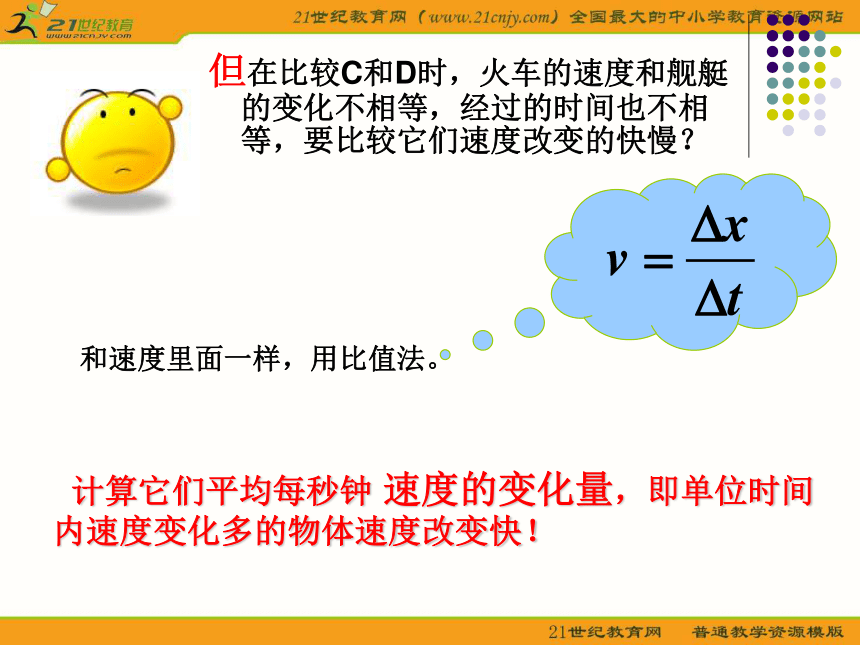 21世纪教育
www.21cnjy.com

21世纪教育网（www.21cnjy.com）全国最大的中小学教育资源网站

但在比较C和D时，火车的速度和舰艇的变化不相等，经过的时间也不相等，要比较它们速度改变的快慢？

$v = \frac{\Delta x}{\Delta t}$

和速度里面一样，用比值法。

计算它们平均每秒钟 速度的变化量，即单位时间内速度变化多的物体速度改变快！

21世纪教育网　普通教学资源模版